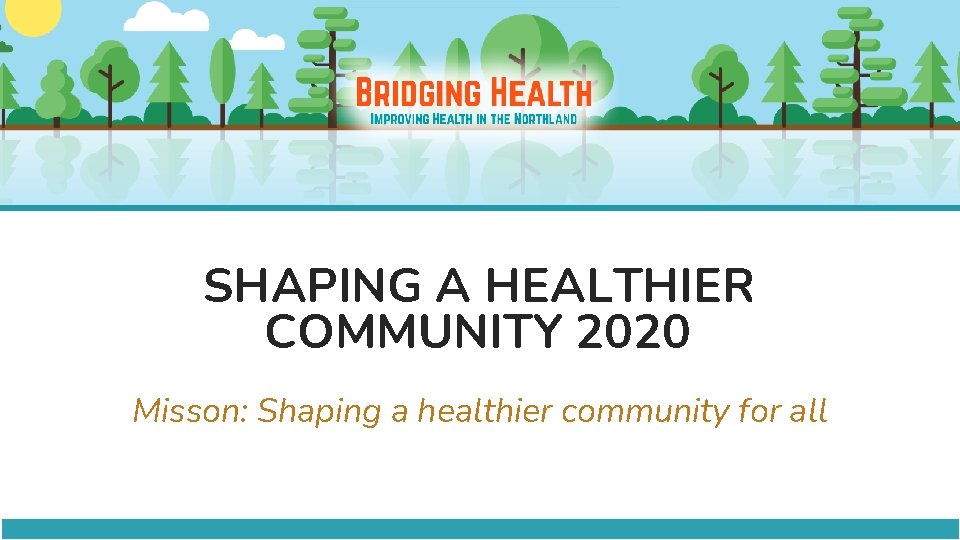 BRIDGING HEALTH
IMPROVING HEALTH IN THE NORTHLAND

SHAPING A HEALTHIER COMMUNITY 2020

Misson: Shaping a healthier community for all